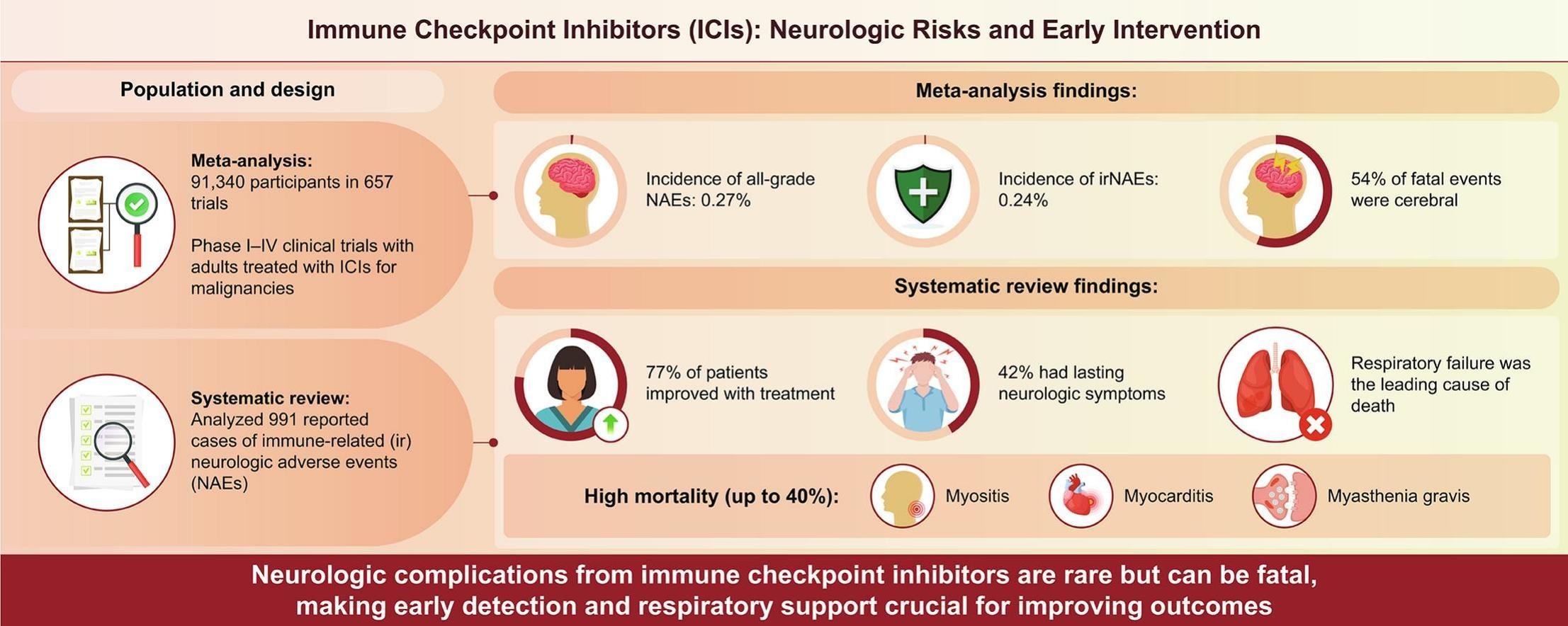 Immune Checkpoint Inhibitors (ICIs): Neurologic Risks and Early Intervention

Population and design

Meta-analysis:
91,340 participants in 657 trials

Phase I–IV clinical trials with adults treated with ICIs for malignancies

Systematic review:
Analyzed 991 reported cases of immune-related (ir) neurologic adverse events (NAEs)

Meta-analysis findings:

Incidence of all-grade NAEs: 0.27%

Incidence of irNAEs: 0.24%

54% of fatal events were cerebral

Systematic review findings:

77% of patients improved with treatment

42% had lasting neurologic symptoms

Respiratory failure was the leading cause of death

High mortality (up to 40%):

Myositis

Myocarditis

Myasthenia gravis

Neurologic complications from immune checkpoint inhibitors are rare but can be fatal, making early detection and respiratory support crucial for improving outcomes